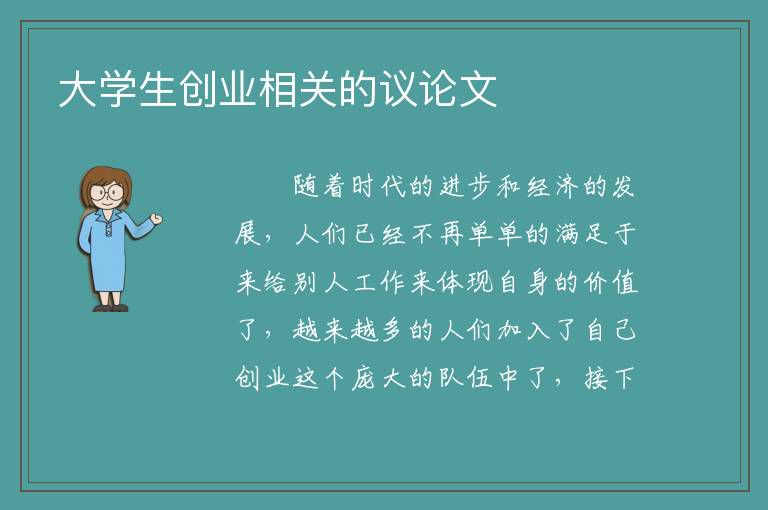 大学生创业相关的议论文

随着时代的进步和经济的发展，人们已经不再单单的满足于来给别人工作来体现自身的价值了，越来越多的人们加入了自己创业这个庞大的队伍中了，接下